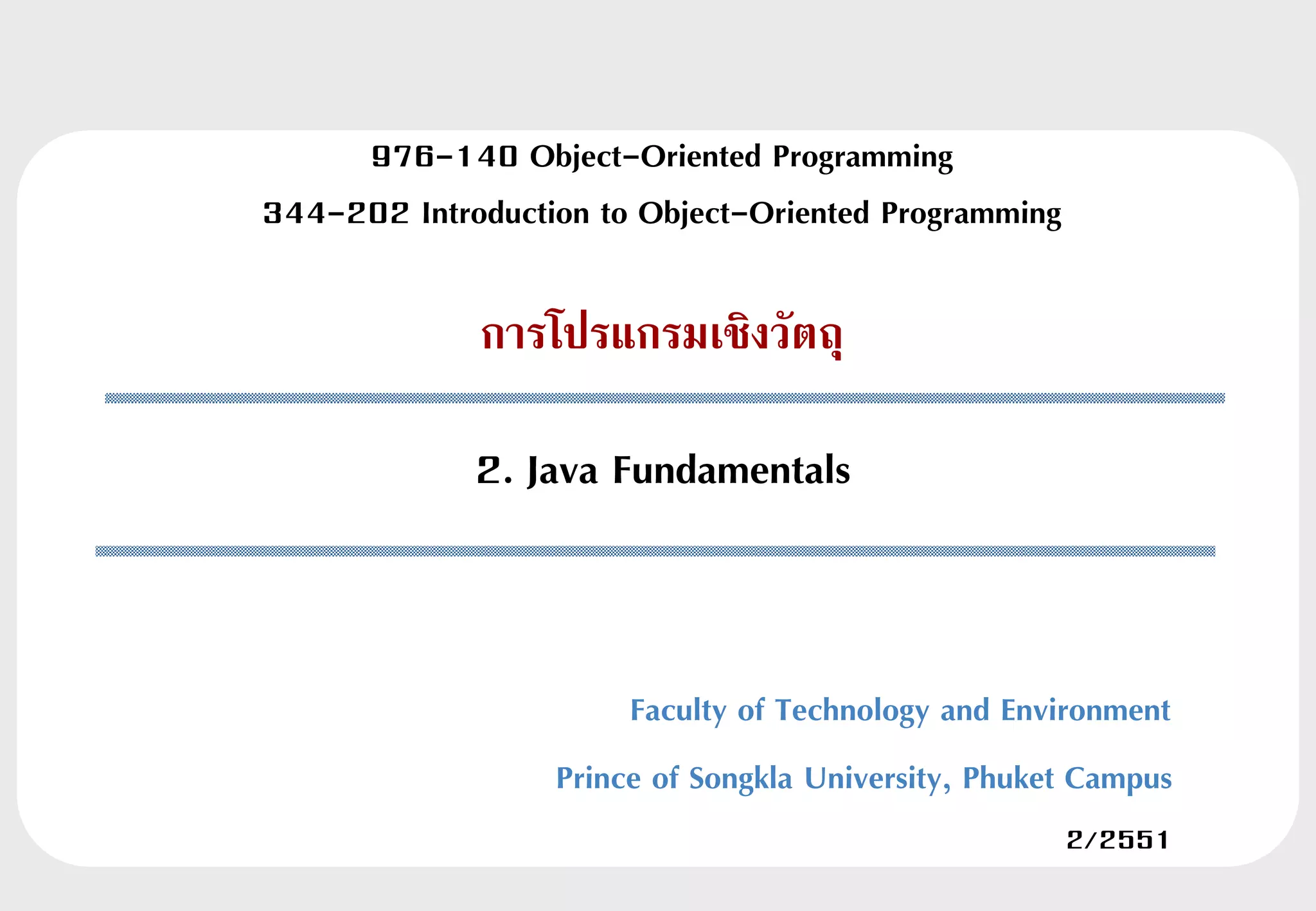 976-140 Object-Oriented Programming

344-202 Introduction to Object-Oriented Programming

การโปรแกรมเชิงวัตถุ

2. Java Fundamentals

Faculty of Technology and Environment

Prince of Songkla University, Phuket Campus

2/2551